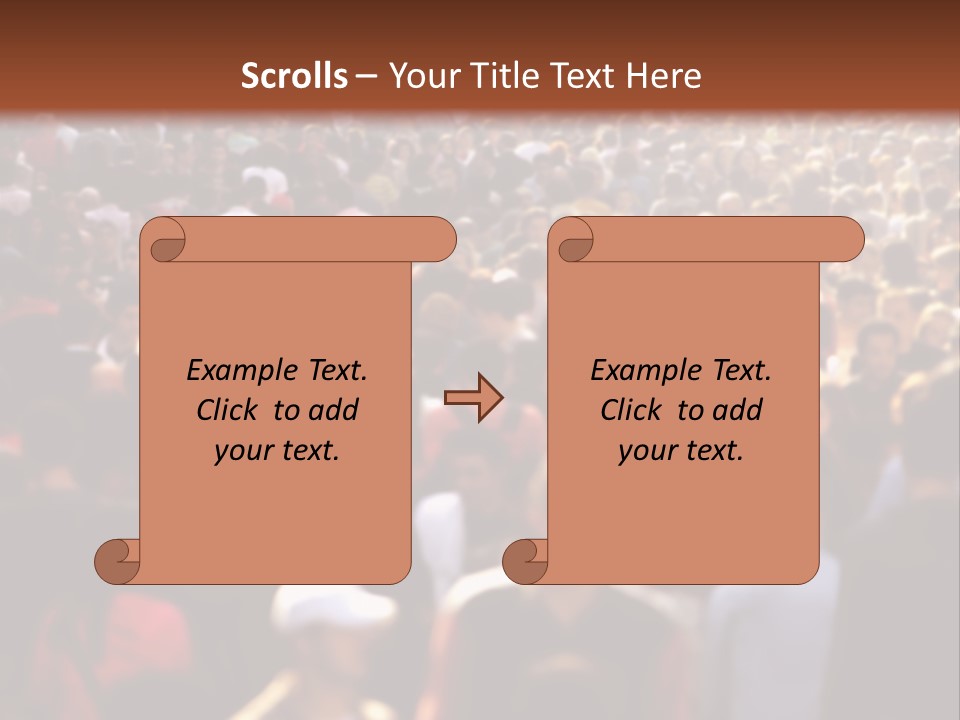 Scrolls – Your Title Text Here

Example Text. Click to add your text.

Example Text. Click to add your text.